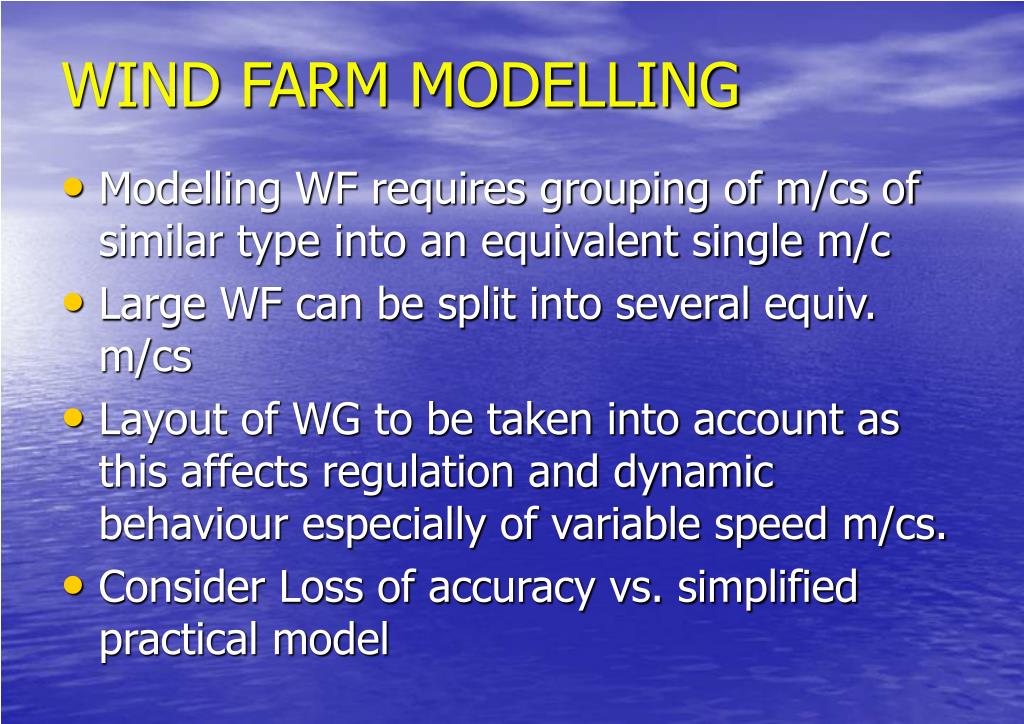 WIND FARM MODELLING

• Modelling WF requires grouping of m/cs of similar type into an equivalent single m/c
• Large WF can be split into several equiv. m/cs
• Layout of WG to be taken into account as this affects regulation and dynamic behaviour especially of variable speed m/cs.
• Consider Loss of accuracy vs. simplified practical model